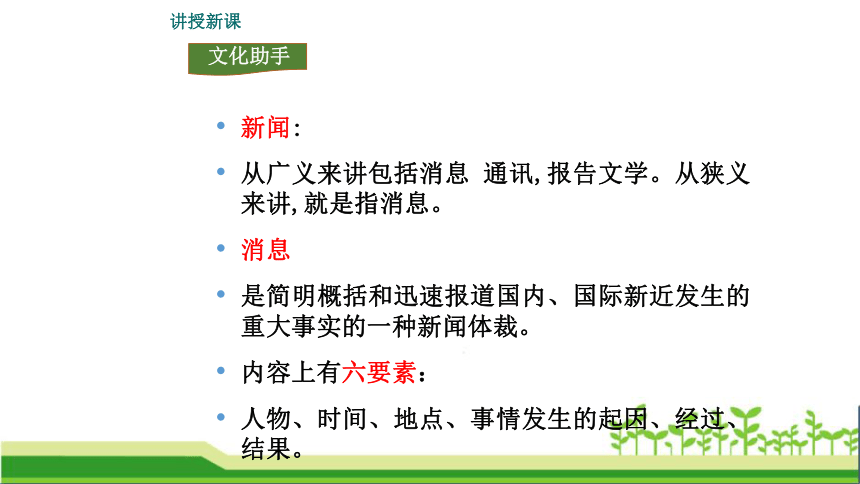 讲授新课

文化助手

• 新闻:

• 从广义来讲包括消息 通讯,报告文学。从狭义来讲,就是指消息。

• 消息

• 是简明概括和迅速报道国内、国际新近发生的重大事实的一种新闻体裁。

• 内容上有六要素:

• 人物、时间、地点、事情发生的起因、经过、结果。